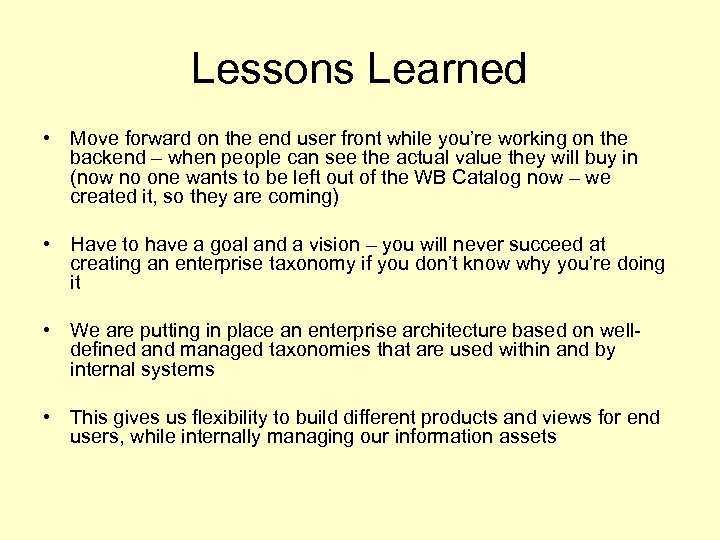 Lessons Learned

• Move forward on the end user front while you're working on the backend – when people can see the actual value they will buy in (now no one wants to be left out of the WB Catalog now – we created it, so they are coming)

• Have to have a goal and a vision – you will never succeed at creating an enterprise taxonomy if you don't know why you're doing it

• We are putting in place an enterprise architecture based on well-defined and managed taxonomies that are used within and by internal systems

• This gives us flexibility to build different products and views for end users, while internally managing our information assets